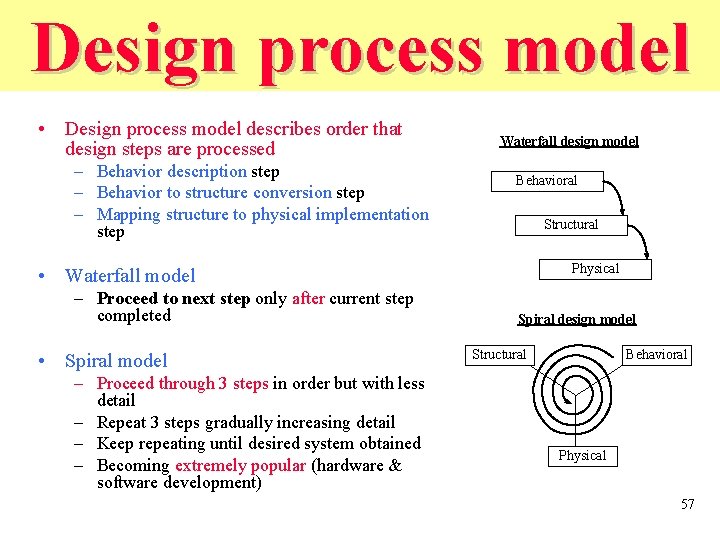 Design process model

• Design process model describes order that design steps are processed
– Behavior description step
– Behavior to structure conversion step
– Mapping structure to physical implementation step

• Waterfall model
– Proceed to next step only after current step completed

• Spiral model
– Proceed through 3 steps in order but with less detail
– Repeat 3 steps gradually increasing detail
– Keep repeating until desired system obtained
– Becoming extremely popular (hardware & software development)

Waterfall design model

Behavioral

Structural

Physical

Spiral design model

Structural

Behavioral

Physical

57